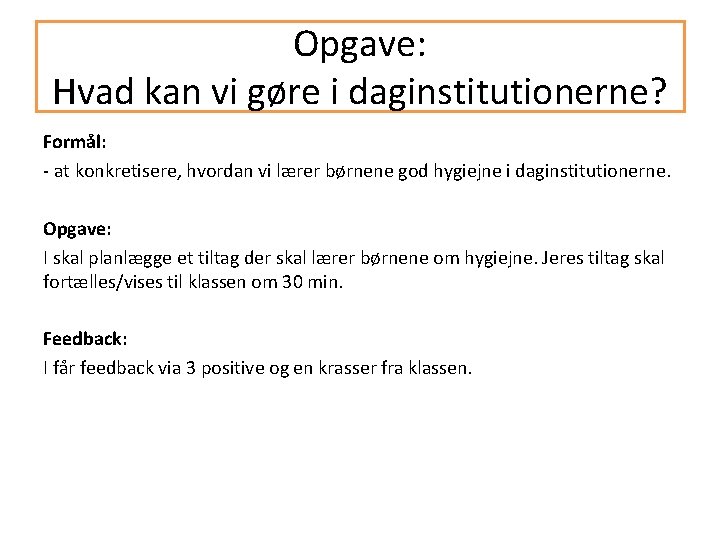 Opgave:
Hvad kan vi gøre i daginstitutionerne?

Formål:
- at konkretisere, hvordan vi lærer børnene god hygiejne i daginstitutionerne.

Opgave:
I skal planlægge et tiltag der skal lærer børnene om hygiejne. Jeres tiltag skal fortælles/vises til klassen om 30 min.

Feedback:
I får feedback via 3 positive og en krasser fra klassen.